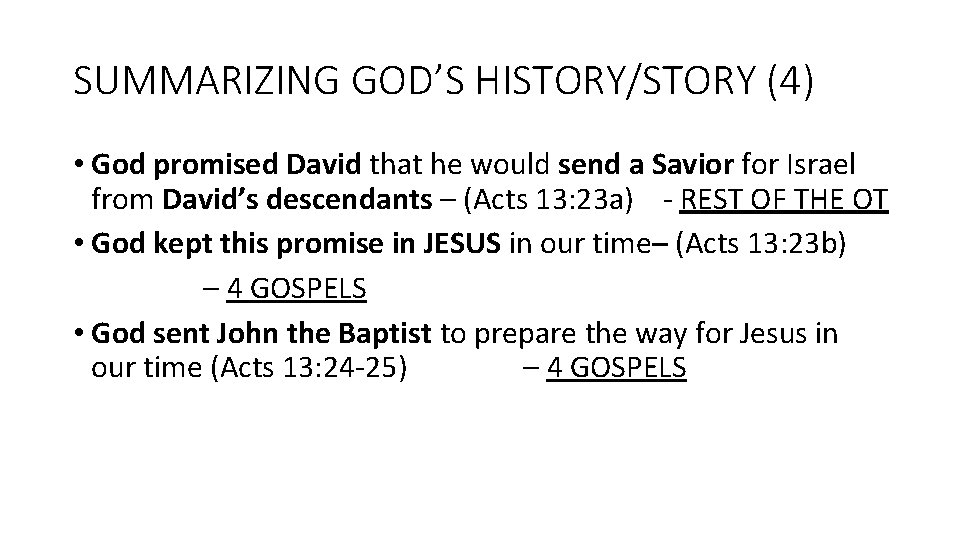 SUMMARIZING GOD'S HISTORY/STORY (4)

• God promised David that he would send a Savior for Israel from David's descendants – (Acts 13:23a) - REST OF THE OT

• God kept this promise in JESUS in our time– (Acts 13:23b) – 4 GOSPELS

• God sent John the Baptist to prepare the way for Jesus in our time (Acts 13:24-25) – 4 GOSPELS